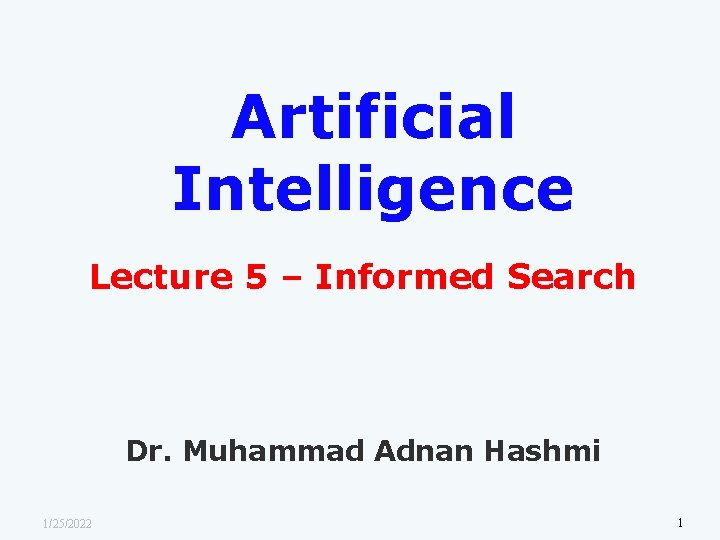 Artificial Intelligence

Lecture 5 – Informed Search

Dr. Muhammad Adnan Hashmi

1/25/2022

1